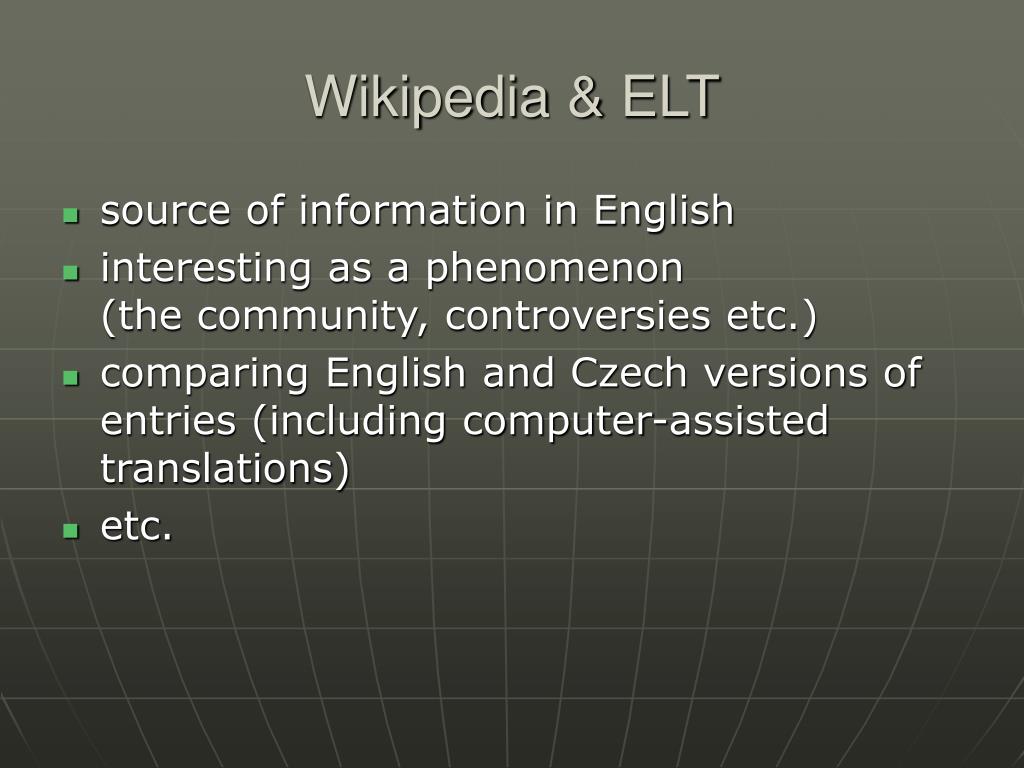 Wikipedia & ELT

- source of information in English
- interesting as a phenomenon (the community, controversies etc.)
- comparing English and Czech versions of entries (including computer-assisted translations)
- etc.